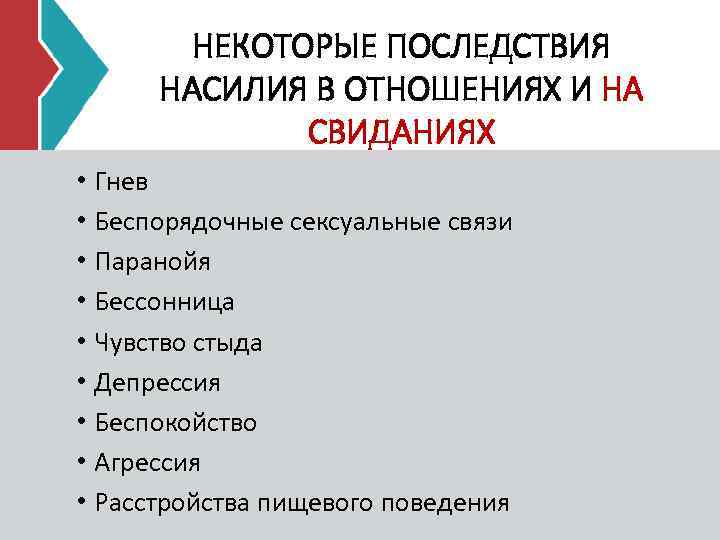 НЕКОТОРЫЕ ПОСЛЕДСТВИЯ НАСИЛИЯ В ОТНОШЕНИЯХ И НА СВИДАНИЯХ

• Гнев
• Беспорядочные сексуальные связи
• Паранойя
• Бессонница
• Чувство стыда
• Депрессия
• Беспокойство
• Агрессия
• Расстройства пищевого поведения